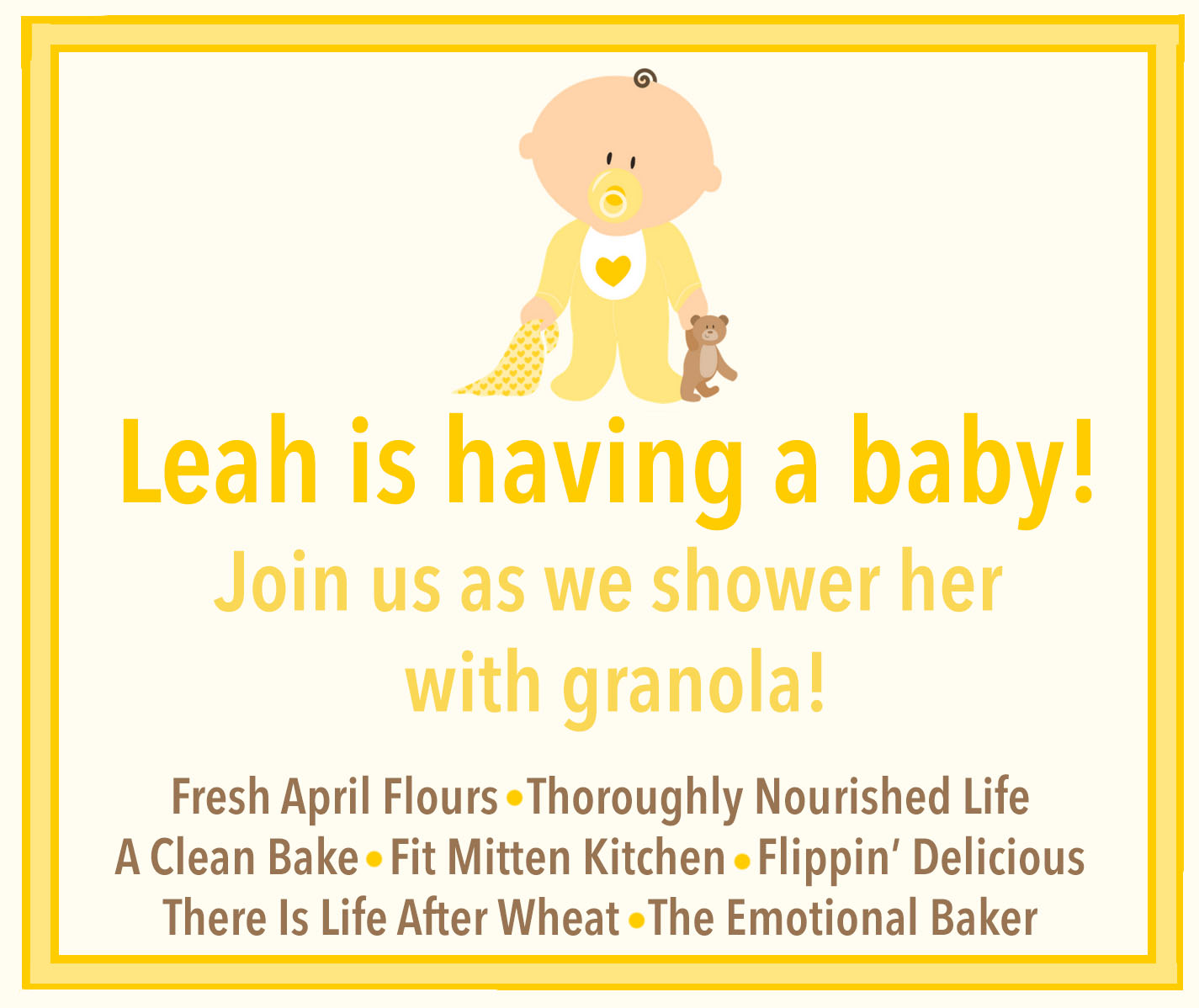 Leah is having a baby!

Join us as we shower her with granola!

Fresh April Flours • Thoroughly Nourished Life
A Clean Bake • Fit Mitten Kitchen • Flippin' Delicious
There Is Life After Wheat • The Emotional Baker